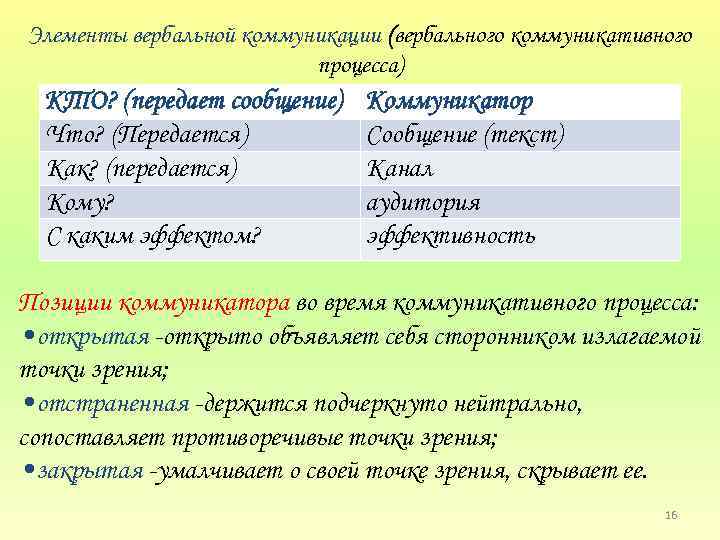 Элементы вербальной коммуникации (вербального коммуникативного процесса)

| КТО? (передает сообщение) | Коммуникатор |
|---|---|
| Что? (Передается) | Сообщение (текст) |
| Как? (передается) | Канал |
| Кому? | аудитория |
| С каким эффектом? | эффективность |

Позиции коммуникатора во время коммуникативного процесса:
•открытая -открыто объявляет себя сторонником излагаемой точки зрения;
•отстраненная -держится подчеркнуто нейтрально, сопоставляет противоречивые точки зрения;
•закрытая -умалчивает о своей точке зрения, скрывает ее.

16